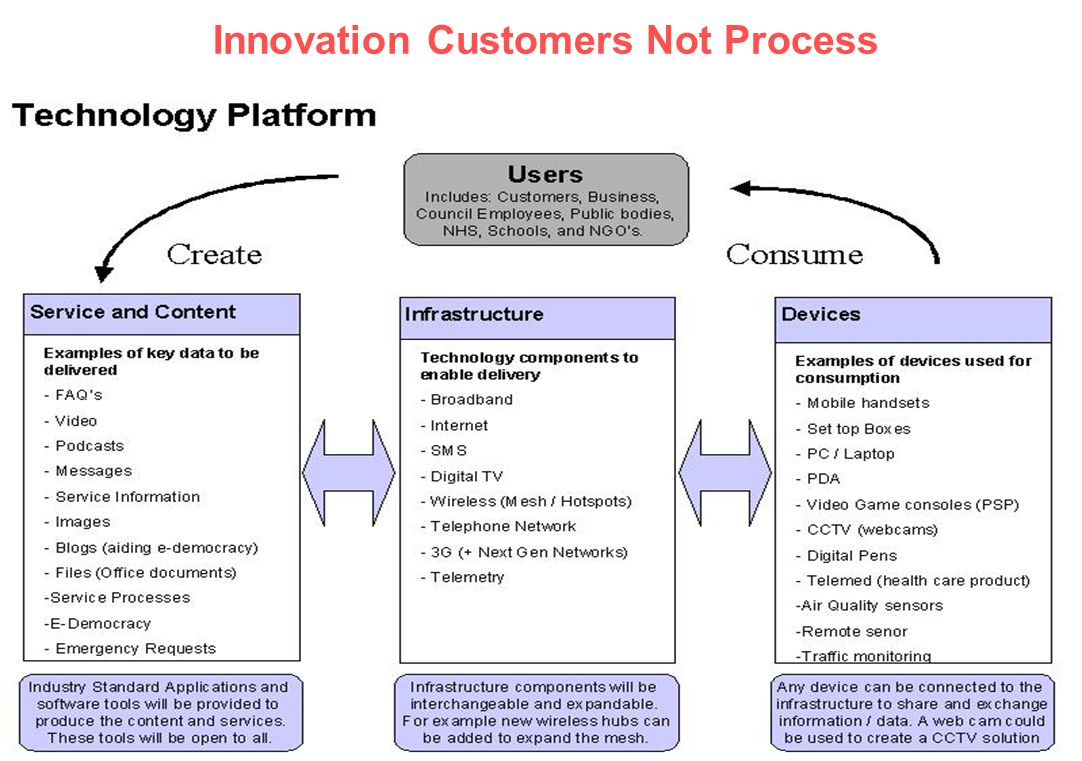 Innovation Customers Not Process

Technology Platform

Users
Includes: Customers, Business, Council Employees, Public bodies, NHS, Schools, and NGO's.

Create

Consume

Service and Content

Examples of key data to be delivered
- FAQ's
- Video
- Podcasts
- Messages
- Service Information
- Images
- Blogs (aiding e-democracy)
- Files (Office documents)
-Service Processes
-E-Democracy
- Emergency Requests

Industry Standard Applications and software tools will be provided to produce the content and services. These tools will be open to all.

Infrastructure

Technology components to enable delivery
- Broadband
- Internet
- SMS
- Digital TV
- Wireless (Mesh / Hotspots)
- Telephone Network
- 3G (+ Next Gen Networks)
- Telemetry

Infrastructure components will be interchangeable and expandable. For example new wireless hubs can be added to expand the mesh.

Devices

Examples of devices used for consumption
- Mobile handsets
- Set top Boxes
- PC / Laptop
- PDA
- Video Game consoles (PSP)
- CCTV (webcams)
- Digital Pens
- Telemed (health care product)
-Air Quality sensors
-Remote senor
-Traffic monitoring

Any device can be connected to the infrastructure to share and exchange information / data. A web cam could be used to create a CCTV solution